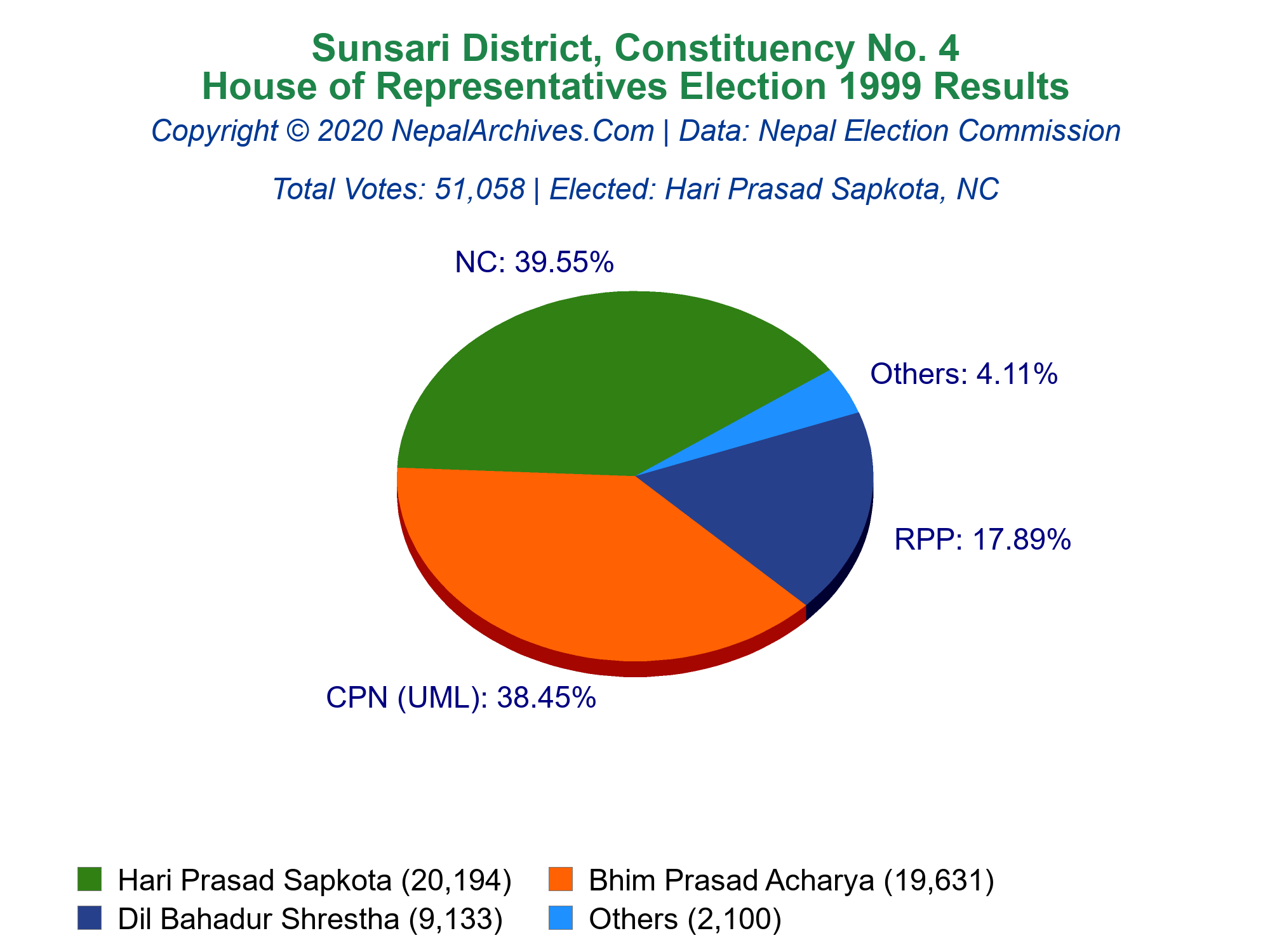 Sunsari District, Constituency No. 4
House of Representatives Election 1999 Results

Copyright © 2020 NepalArchives.Com | Data: Nepal Election Commission

Total Votes: 51,058 | Elected: Hari Prasad Sapkota, NC

NC: 39.55%

Others: 4.11%

RPP: 17.89%

CPN (UML): 38.45%

Hari Prasad Sapkota (20,194)
Bhim Prasad Acharya (19,631)
Dil Bahadur Shrestha (9,133)
Others (2,100)